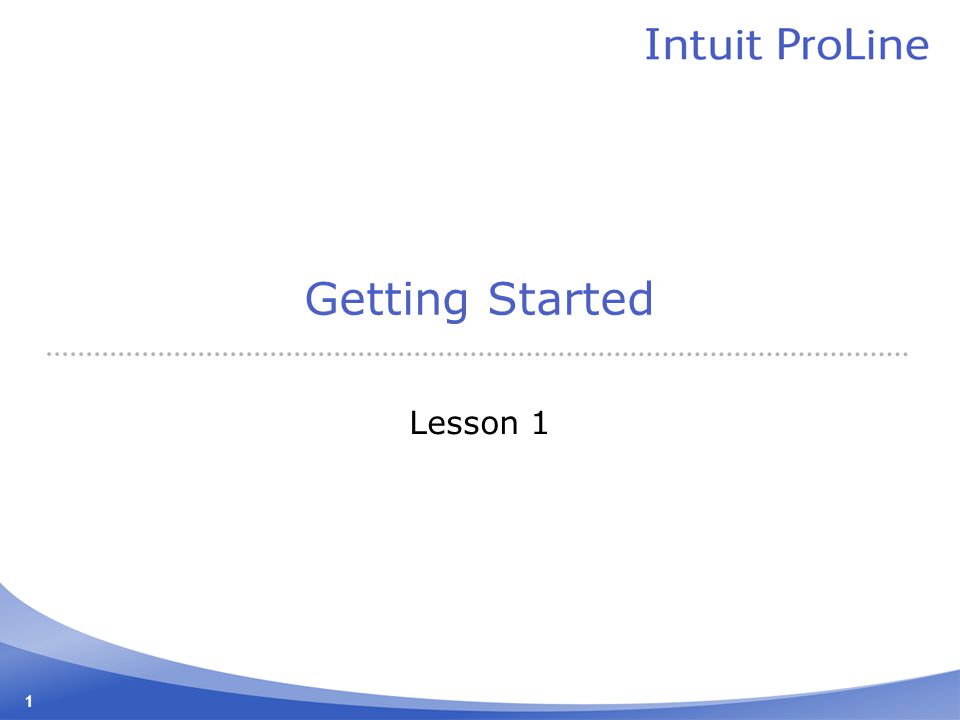 Intuit ProLine

Getting Started

Lesson 1

1